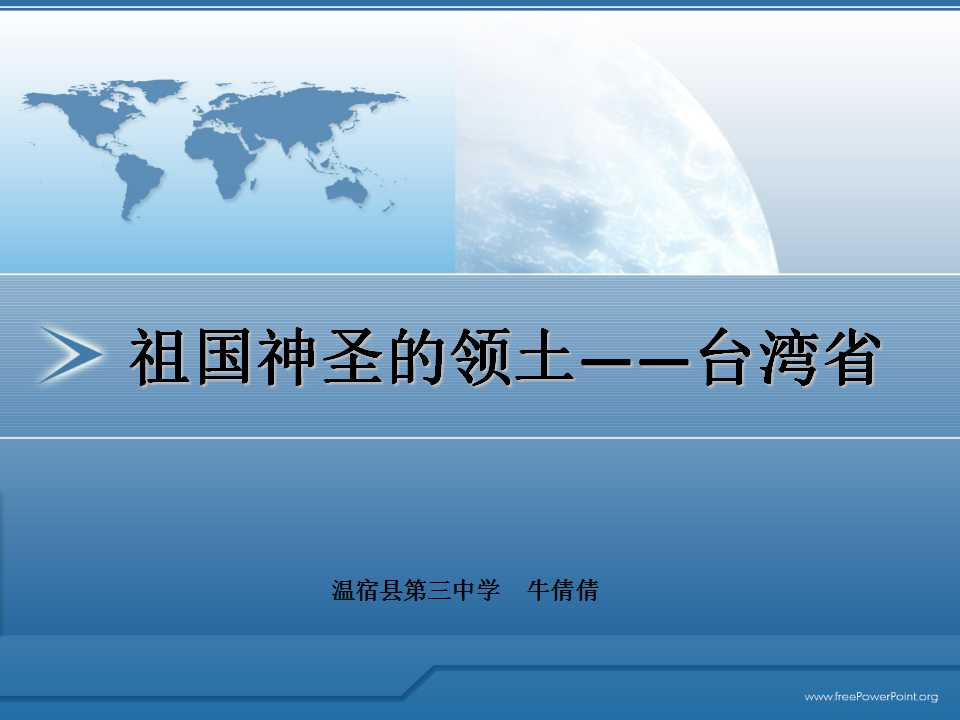 祖国神圣的领土——台湾省

温宿县第三中学 牛倩倩

www.freePowerPoint.org